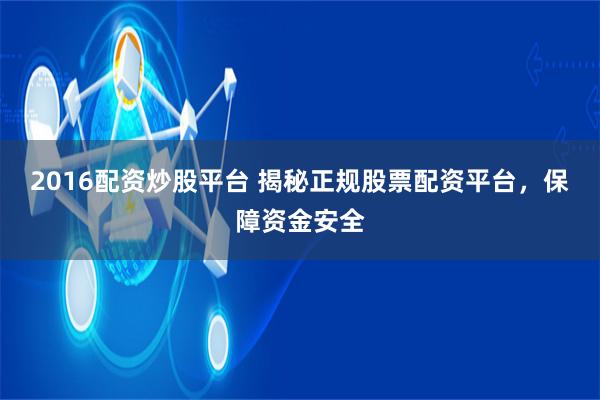 2016配资炒股平台 揭秘正规股票配资平台，保障资金安全